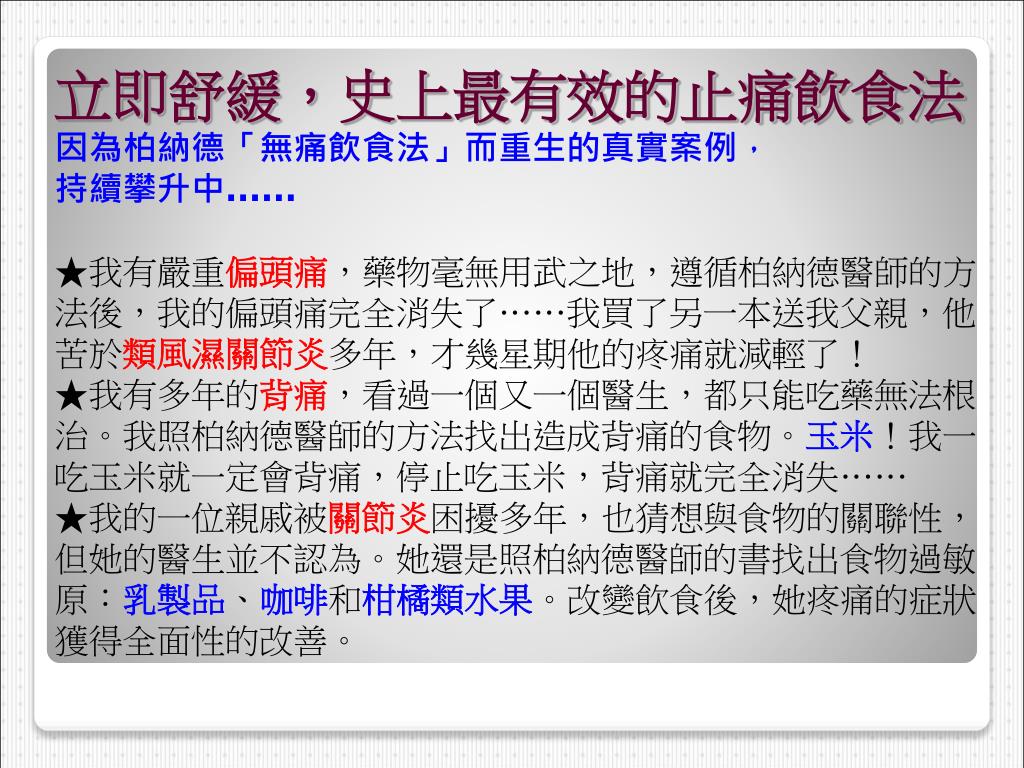 立即舒緩，史上最有效的止痛飲食法
因為柏納德「無痛飲食法」而重生的真實案例，持續攀升中……

★我有嚴重偏頭痛，藥物毫無用武之地，遵循柏納德醫師的方法後，我的偏頭痛完全消失了……我買了另一本送我父親，他苦於類風濕關節炎多年，才幾星期他的疼痛就減輕了！
★我有多年的背痛，看過一個又一個醫生，都只能吃藥無法根治。我照柏納德醫師的方法找出造成背痛的食物。玉米！我一吃玉米就一定會背痛，停止吃玉米，背痛就完全消失……
★我的一位親戚被關節炎困擾多年，也猜想與食物的關聯性，但她的醫生並不認為。她還是照柏納德醫師的書找出食物過敏原：乳製品、咖啡和柑橘類水果。改變飲食後，她疼痛的症狀獲得全面性的改善。